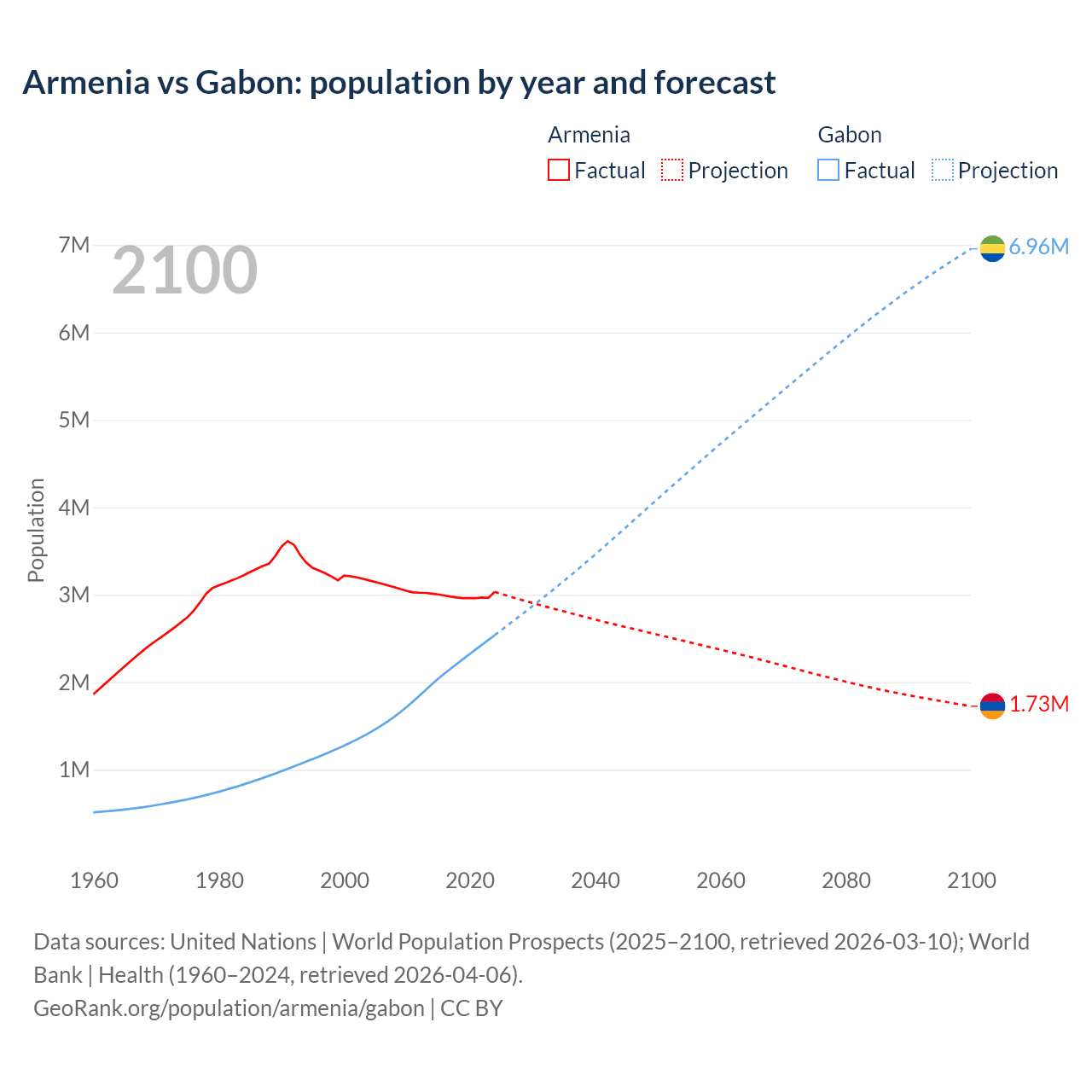 Armenia vs Gabon: population by year and forecast

Armenia
Factual
Projection

Gabon
Factual
Projection

2100

7M
6M
5M
4M
3M
2M
1M

Population

6.96M
1.73M

1960
1980
2000
2020
2040
2060
2080
2100

Data sources: United Nations | World Population Prospects (2025–2100, retrieved 2026-03-10); World Bank | Health (1960–2024, retrieved 2026-04-06).
GeoRank.org/population/armenia/gabon | CC BY